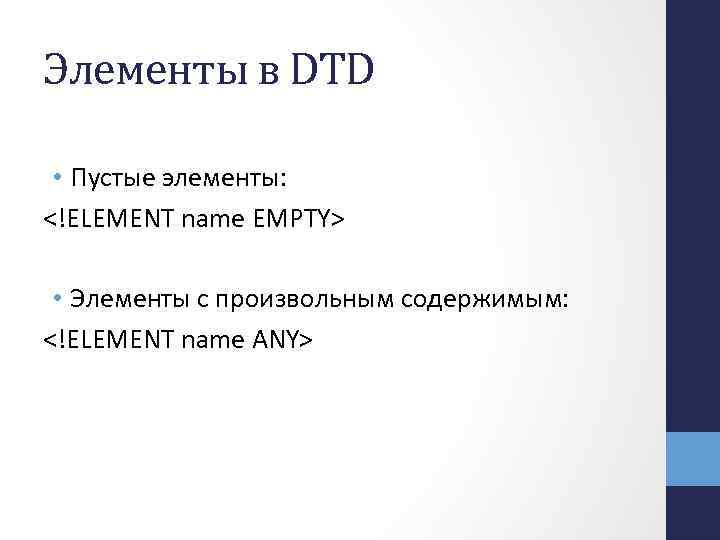 Элементы в DTD

• Пустые элементы:
<!ELEMENT name EMPTY>

• Элементы с произвольным содержимым:
<!ELEMENT name ANY>